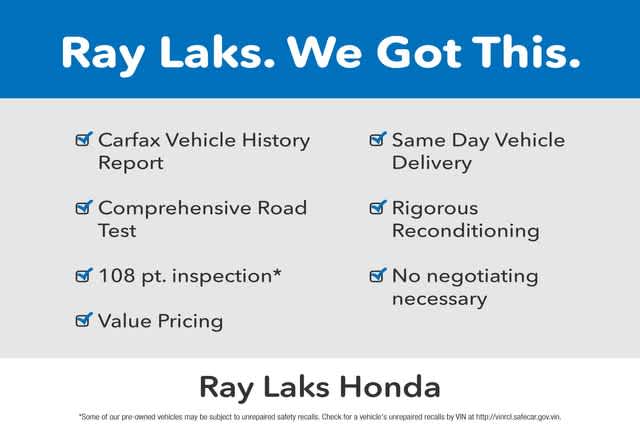 Ray Laks. We Got This.

Carfax Vehicle History Report

Comprehensive Road Test

108 pt. inspection*

Value Pricing

Same Day Vehicle Delivery

Rigorous Reconditioning

No negotiating necessary

Ray Laks Honda

*Some of our pre-owned vehicles may be subject to unrepaired safety recalls. Check for a vehicle's unrepaired recalls by VIN at http://vinrcl.safecar.gov.vin.